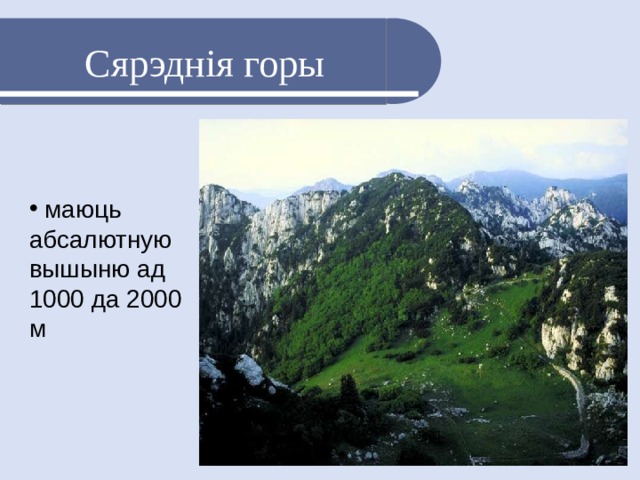 Сярэднія горы

• маюць абсалютную вышыню ад 1000 да 2000 м